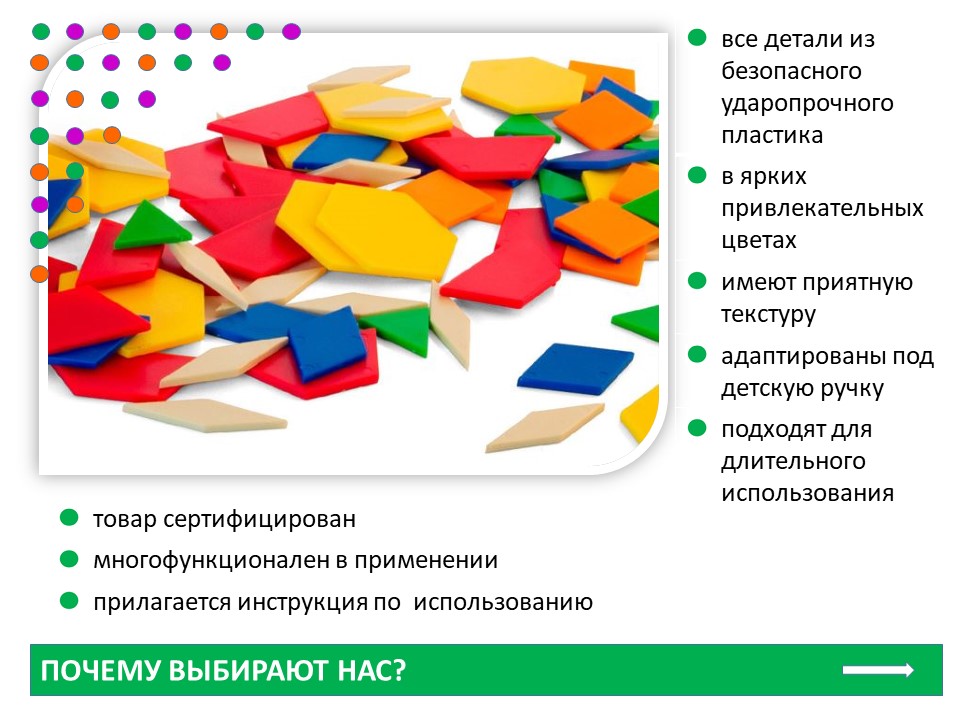 все детали из безопасного ударопрочного пластика

в ярких привлекательных цветах

имеют приятную текстуру

адаптированы под детскую ручку

подходят для длительного использования

товар сертифицирован

многофункционален в применении

прилагается инструкция по использованию

ПОЧЕМУ ВЫБИРАЮТ НАС?